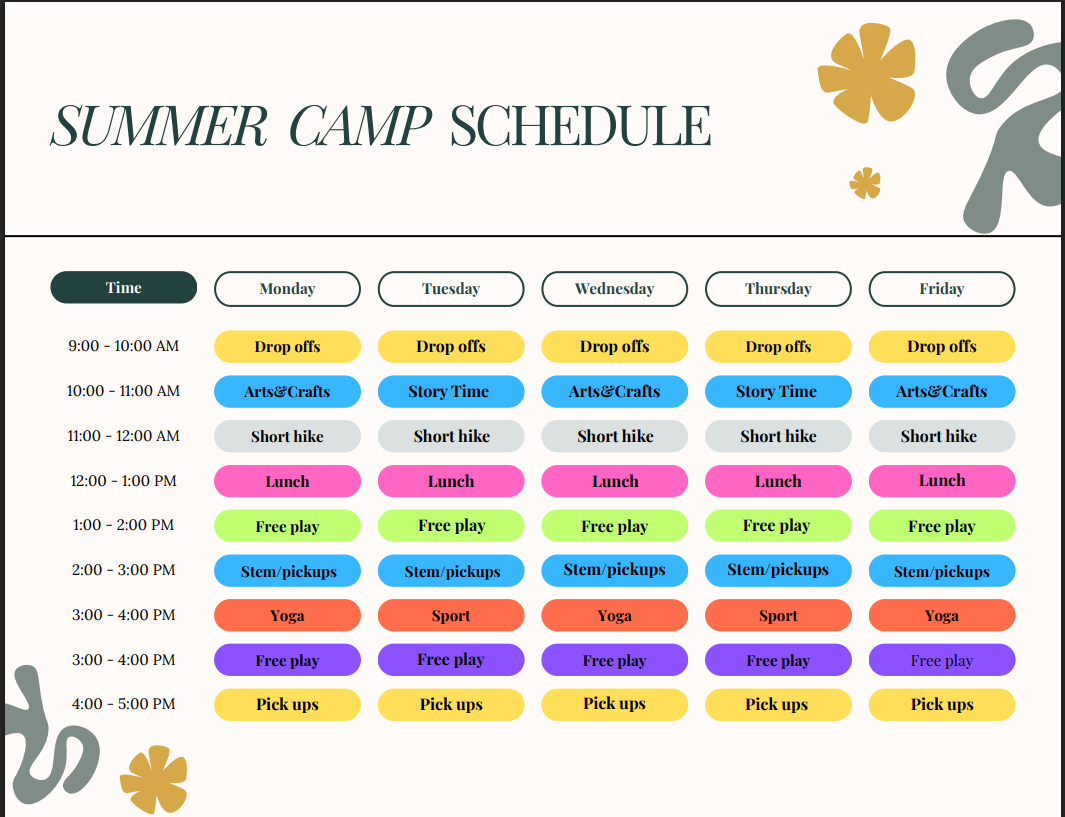 SUMMER CAMP SCHEDULE

| Time | Monday | Tuesday | Wednesday | Thursday | Friday |
|---|---|---|---|---|---|
| 9:00 - 10:00 AM | Drop offs | Drop offs | Drop offs | Drop offs | Drop offs |
| 10:00 - 11:00 AM | Arts&Crafts | Story Time | Arts&Crafts | Story Time | Arts&Crafts |
| 11:00 - 12:00 AM | Short hike | Short hike | Short hike | Short hike | Short hike |
| 12:00 - 1:00 PM | Lunch | Lunch | Lunch | Lunch | Lunch |
| 1:00 - 2:00 PM | Free play | Free play | Free play | Free play | Free play |
| 2:00 - 3:00 PM | Stem/pickups | Stem/pickups | Stem/pickups | Stem/pickups | Stem/pickups |
| 3:00 - 4:00 PM | Yoga | Sport | Yoga | Sport | Yoga |
| 3:00 - 4:00 PM | Free play | Free play | Free play | Free play | Free play |
| 4:00 - 5:00 PM | Pick ups | Pick ups | Pick ups | Pick ups | Pick ups |